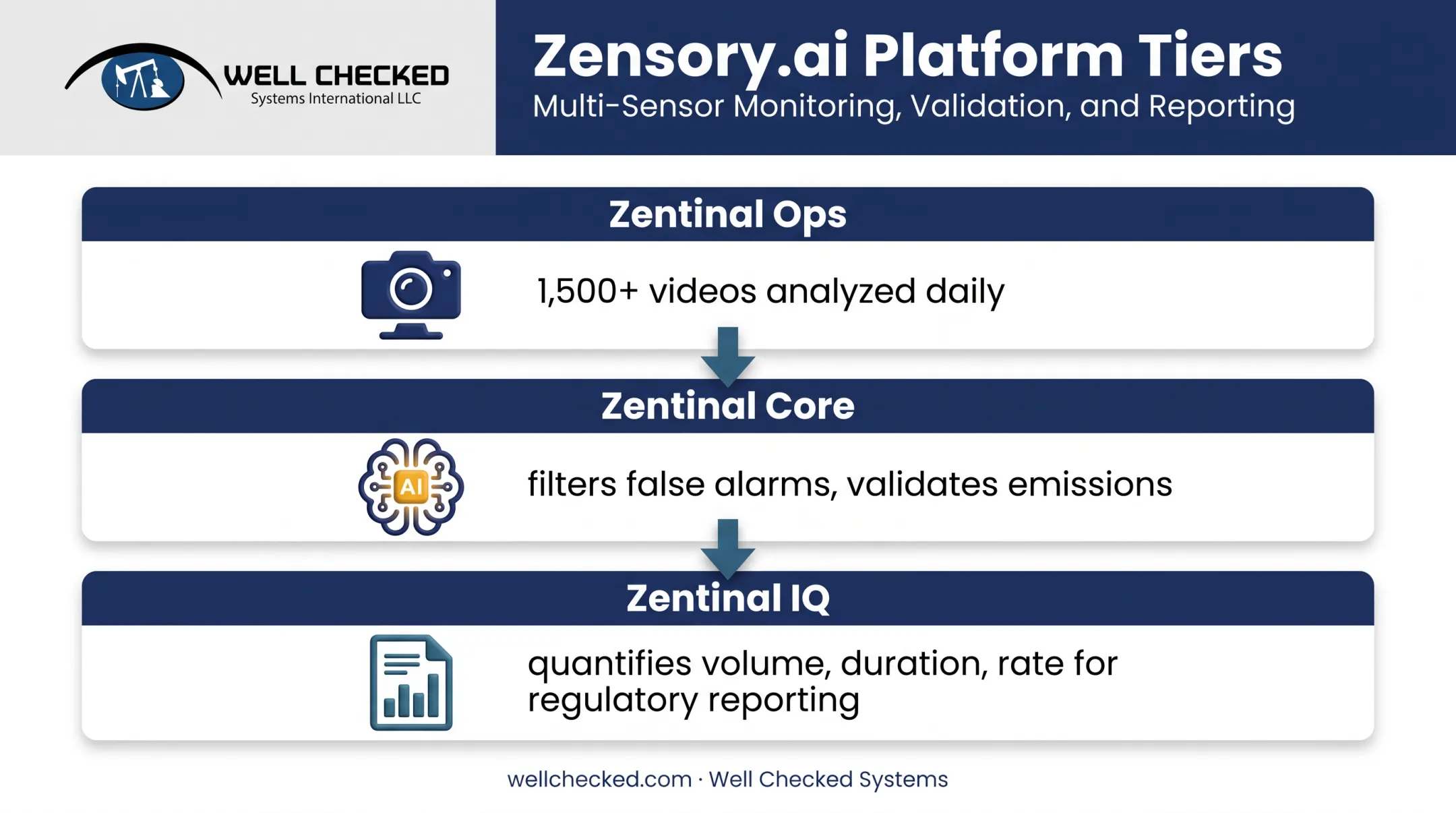 WELL CHECKED
Systems International LLC

Zensory.ai Platform Tiers
Multi-Sensor Monitoring, Validation, and Reporting

Zentinal Ops
1,500+ videos analyzed daily

Zentinal Core
AI
filters false alarms, validates emissions

Zentinal IQ
quantifies volume, duration, rate for regulatory reporting

wellchecked.com · Well Checked Systems